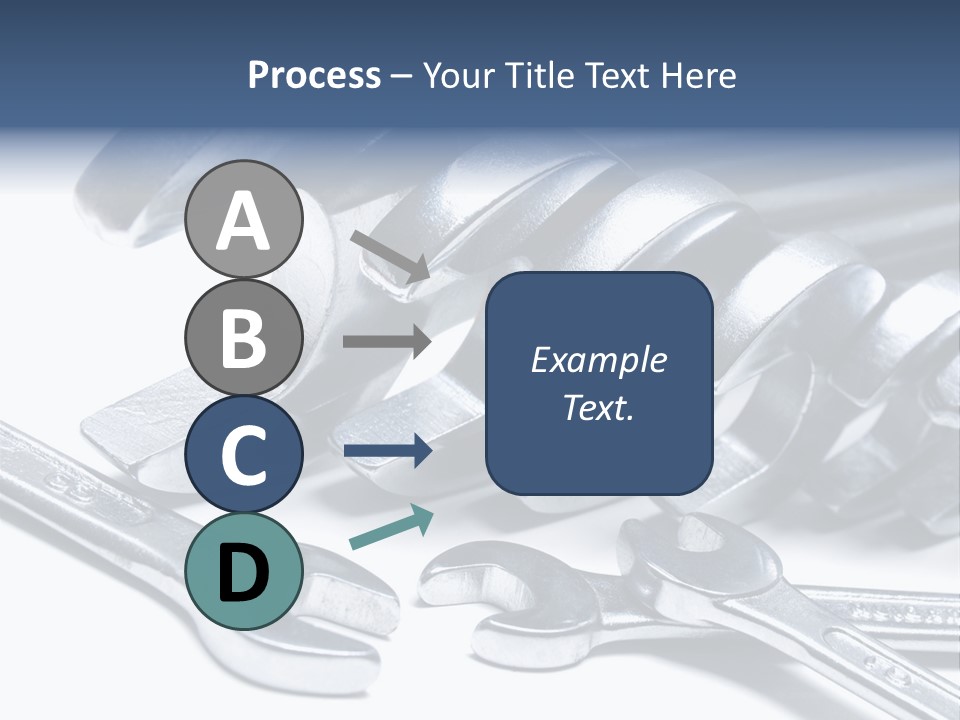 Process – Your Title Text Here

A

B

C

D

Example Text.